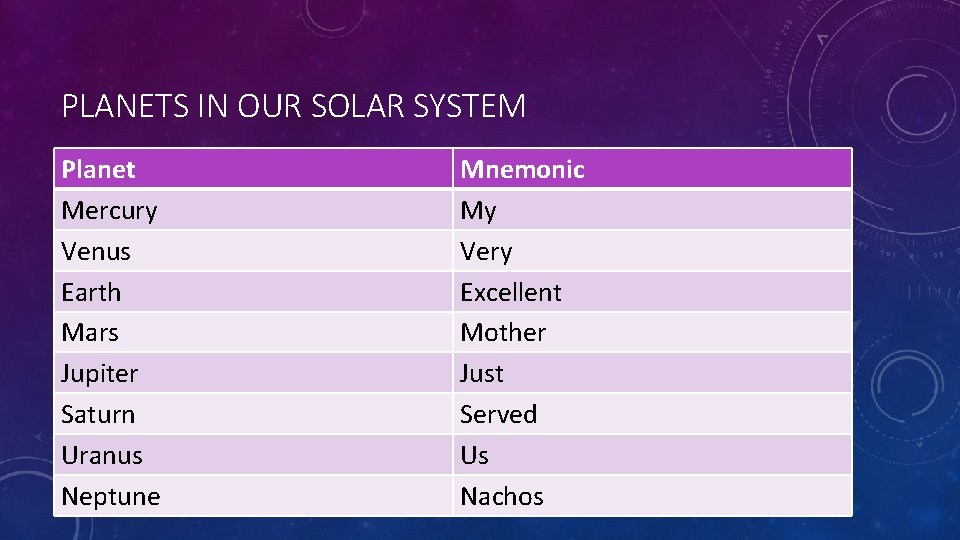 PLANETS IN OUR SOLAR SYSTEM

| Planet | Mnemonic |
|---|---|
| Mercury | My |
| Venus | Very |
| Earth | Excellent |
| Mars | Mother |
| Jupiter | Just |
| Saturn | Served |
| Uranus | Us |
| Neptune | Nachos |